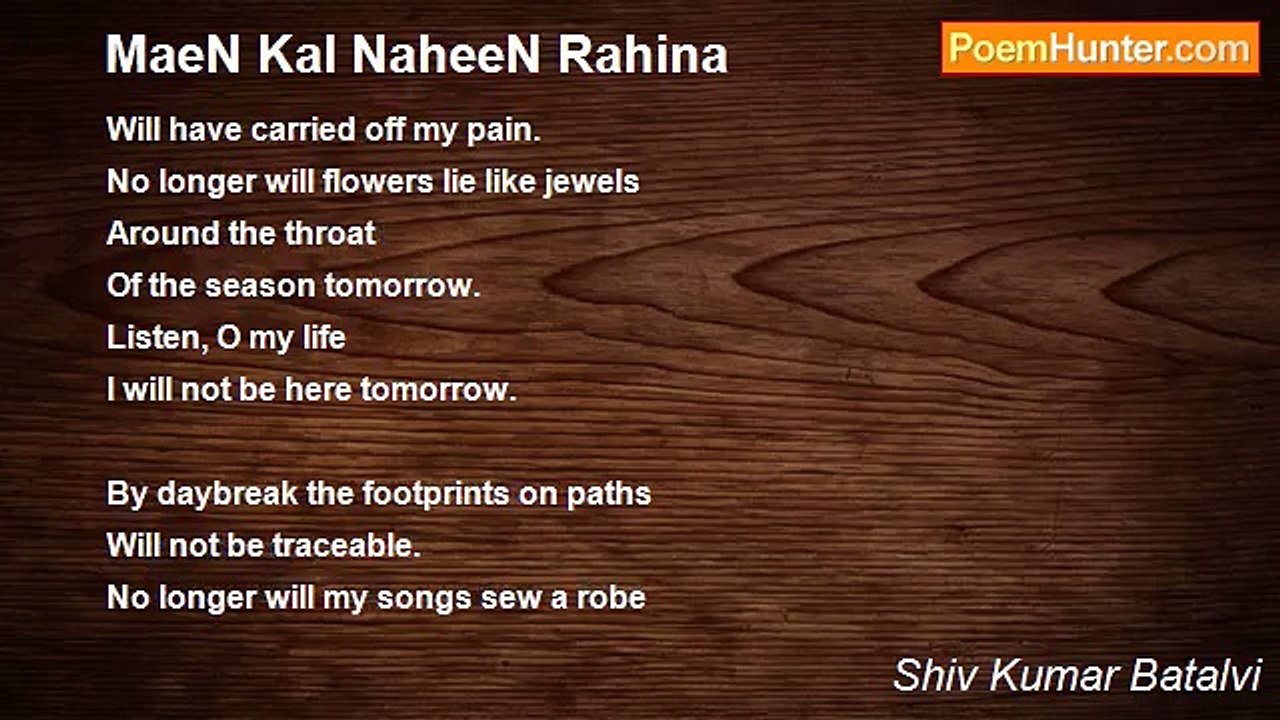 MaeN Kal NaheeN Rahina

PoemHunter.com

Will have carried off my pain.
No longer will flowers lie like jewels
Around the throat
Of the season tomorrow.
Listen, O my life
I will not be here tomorrow.

By daybreak the footprints on paths
Will not be traceable.
No longer will my songs sew a robe

Shiv Kumar Batalvi